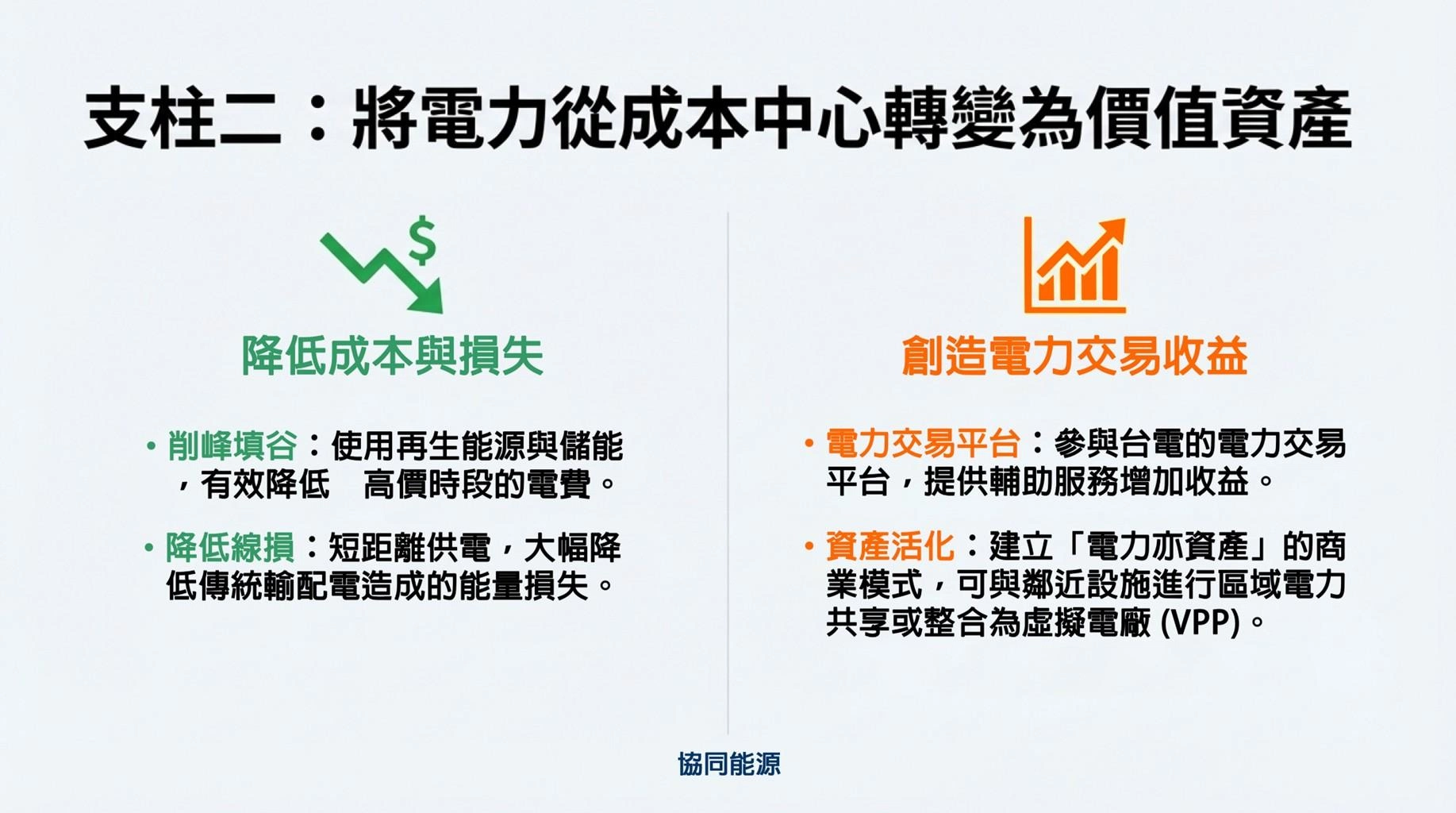 支柱二：將電力從成本中心轉變為價值資產

$

降低成本與損失

• 削峰填谷：使用再生能源與儲能，有效降低 高價時段的電費。

• 降低線損：短距離供電，大幅降低傳統輸配電造成的能量損失。

創造電力交易收益

• 電力交易平台：參與台電的電力交易平台，提供輔助服務增加收益。

• 資產活化：建立「電力亦資產」的商業模式，可與鄰近設施進行區域電力共享或整合為虛擬電廠 (VPP)。

協同能源